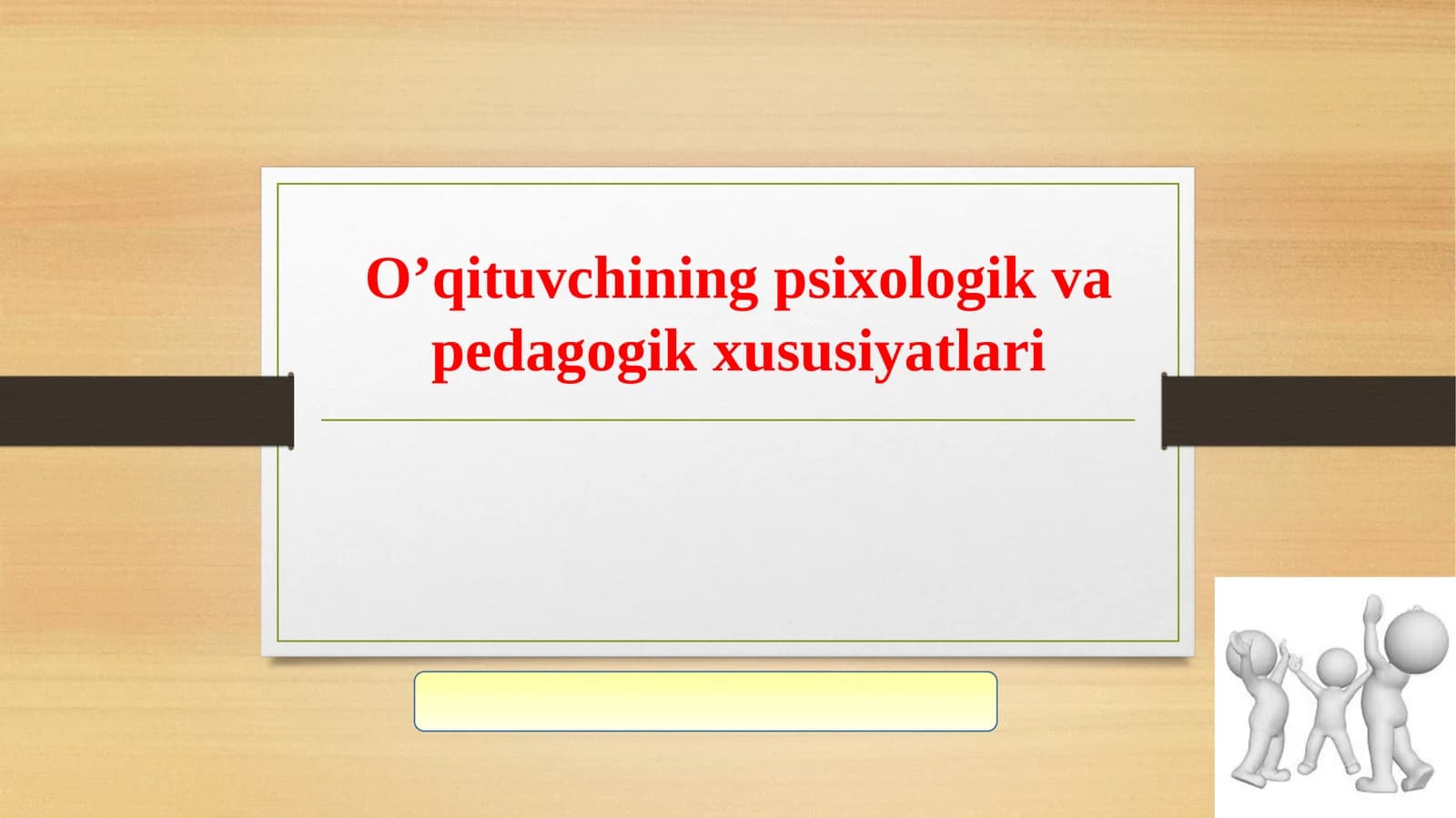 O’qituvchining psixologik va pedagogik xususiyatlari